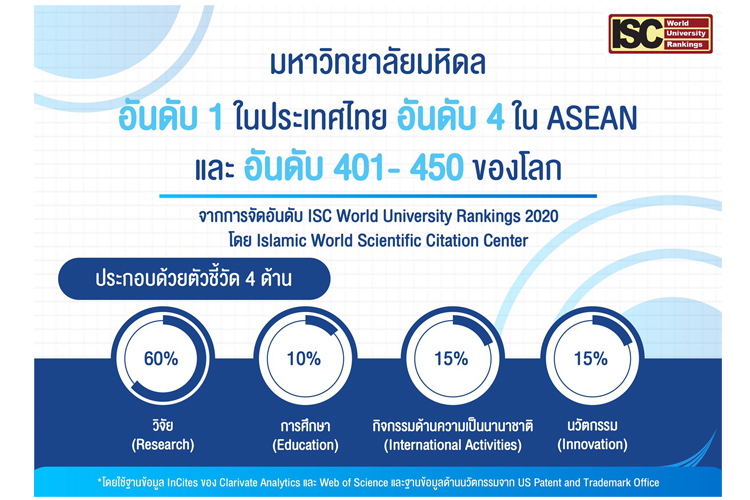 ISC World University Rankings

มหาวิทยาลัยมหิดล

อันดับ 1 ในประเทศไทย อันดับ 4 ใน ASEAN

และ อันดับ 401- 450 ของโลก

จากการจัดอันดับ ISC World University Rankings 2020
โดย Islamic World Scientific Citation Center

ประกอบด้วยตัวชี้วัด 4 ด้าน

60%
วิจัย
(Research)

10%
การศึกษา
(Education)

15%
กิจกรรมด้านความเป็นนานาชาติ
(International Activities)

15%
นวัตกรรม
(Innovation)

*โดยใช้ฐานข้อมูล InCites ของ Clarivate Analytics และ Web of Science และฐานข้อมูลด้านนวัตกรรมจาก US Patent and Trademark Office